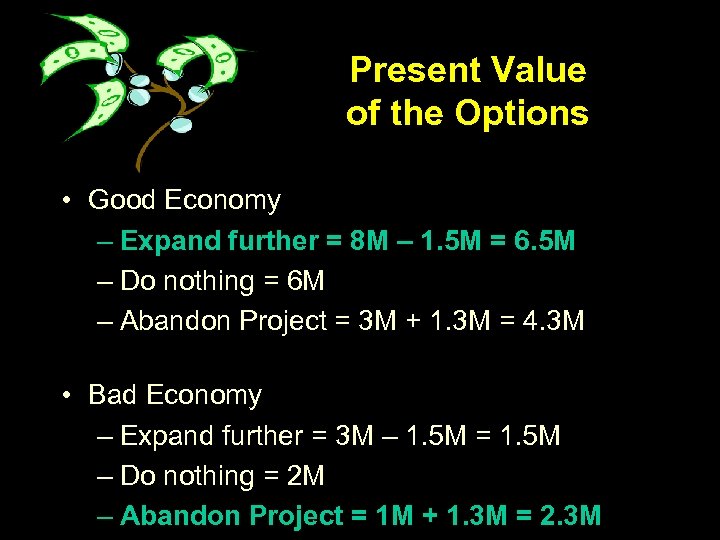 Present Value of the Options

• Good Economy
– Expand further = 8M – 1.5M = 6.5M
– Do nothing = 6M
– Abandon Project = 3M + 1.3M = 4.3M

• Bad Economy
– Expand further = 3M – 1.5M = 1.5M
– Do nothing = 2M
– Abandon Project = 1M + 1.3M = 2.3M